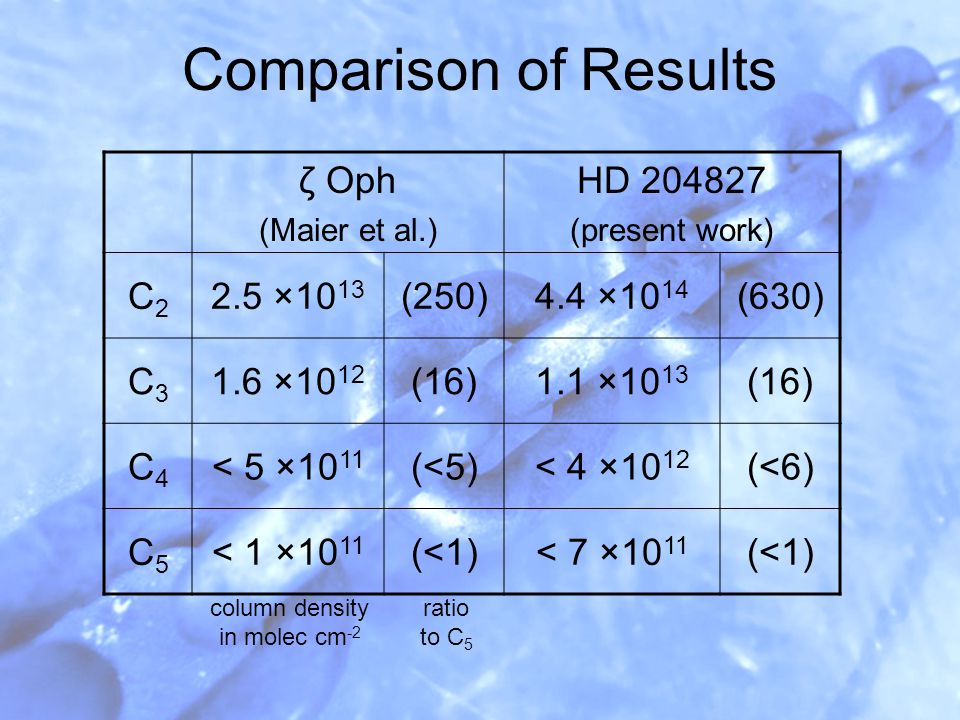 Comparison of Results

| | ζ Oph (Maier et al.) | | HD 204827 (present work) | |
|---|---|---|---|---|
| $C_2$ | $2.5 \times 10^{13}$ | (250) | $4.4 \times 10^{14}$ | (630) |
| $C_3$ | $1.6 \times 10^{12}$ | (16) | $1.1 \times 10^{13}$ | (16) |
| $C_4$ | $< 5 \times 10^{11}$ | (<5) | $< 4 \times 10^{12}$ | (<6) |
| $C_5$ | $< 1 \times 10^{11}$ | (<1) | $< 7 \times 10^{11}$ | (<1) |

column density in molec $cm^{-2}$

ratio to $C_5$